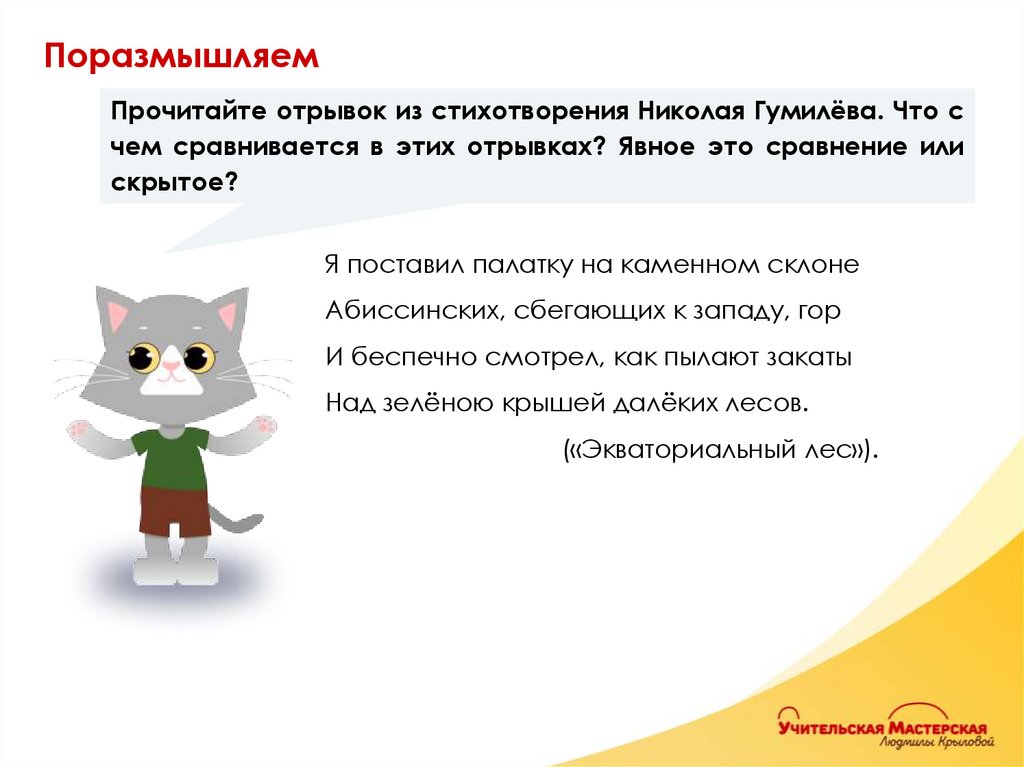 Поразмышляем

Прочитайте отрывок из стихотворения Николая Гумилёва. Что с чем сравнивается в этих отрывках? Явное это сравнение или скрытое?

Я поставил палатку на каменном склоне
Абиссинских, сбегающих к западу, гор
И беспечно смотрел, как пылают закаты
Над зелёною крышей далёких лесов.
(«Экваториальный лес»).

Учительская Мастерская
Людмилы Крыловой